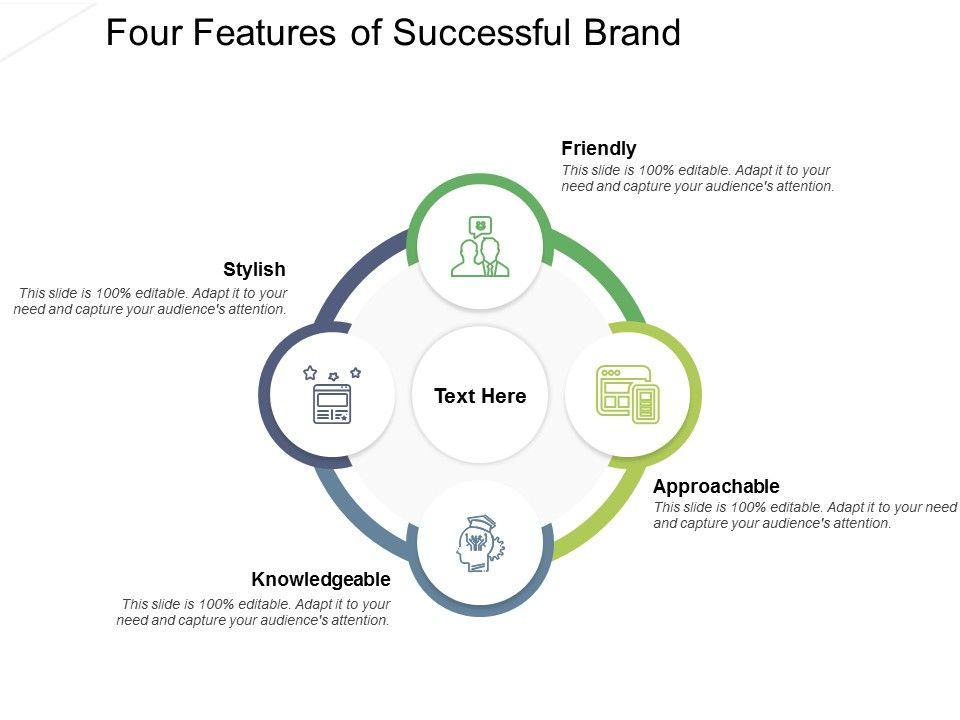 Four Features of Successful Brand

Friendly
This slide is 100% editable. Adapt it to your need and capture your audience's attention.

Stylish
This slide is 100% editable. Adapt it to your need and capture your audience's attention.

Text Here

Approachable
This slide is 100% editable. Adapt it to your need and capture your audience's attention.

Knowledgeable
This slide is 100% editable. Adapt it to your need and capture your audience's attention.